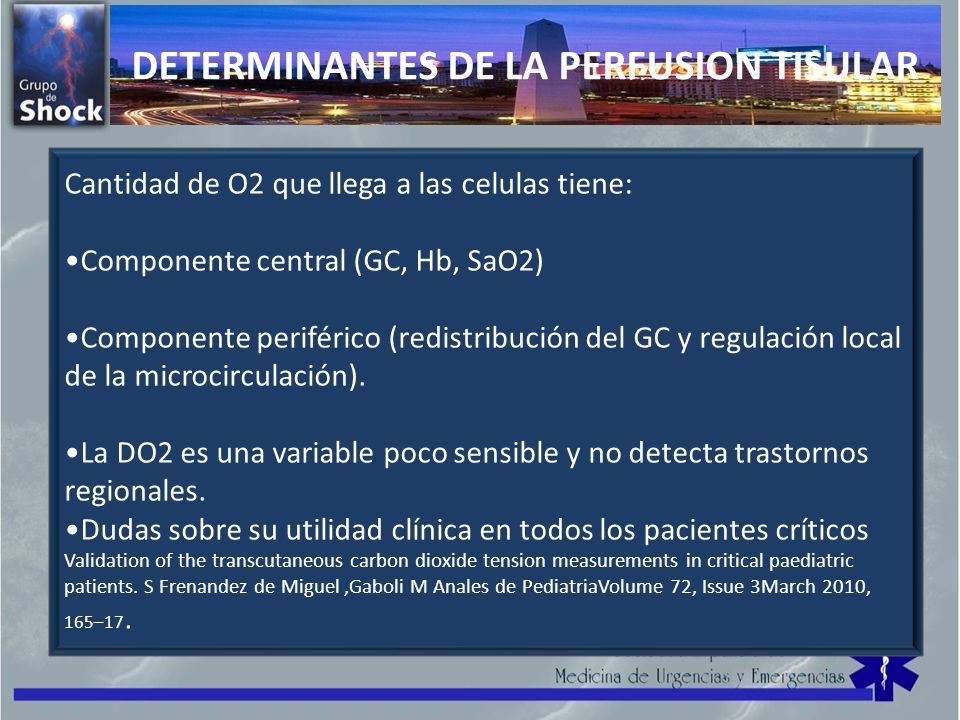 Grupo de Shock

DETERMINANTES DE LA PERFUSION TISULAR

Cantidad de O2 que llega a las celulas tiene:

•Componente central (GC, Hb, SaO2)

•Componente periférico (redistribución del GC y regulación local de la microcirculación).

•La DO2 es una variable poco sensible y no detecta trastornos regionales.
•Dudas sobre su utilidad clínica en todos los pacientes críticos
Validation of the transcutaneous carbon dioxide tension measurements in critical paediatric patients. S Frenandez de Miguel ,Gaboli M Anales de PediatriaVolume 72, Issue 3March 2010, 165–17.

Medicina de Urgencias y Emergencias